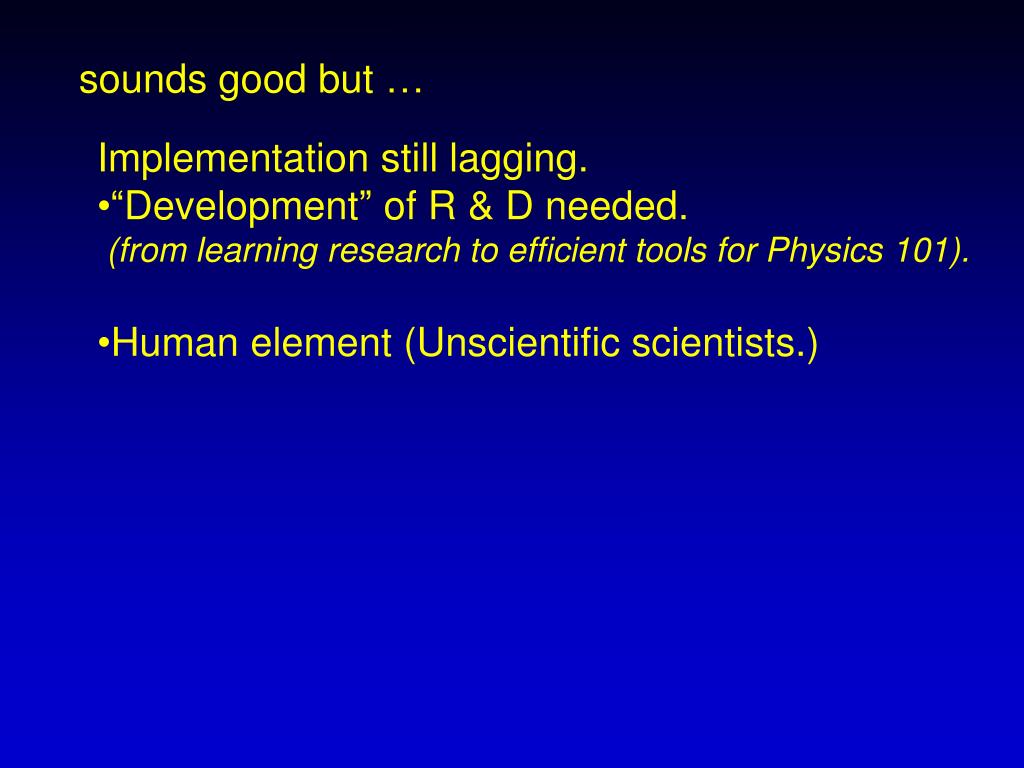 sounds good but …

Implementation still lagging.
•“Development” of R & D needed.
(from learning research to efficient tools for Physics 101).

•Human element (Unscientific scientists.)